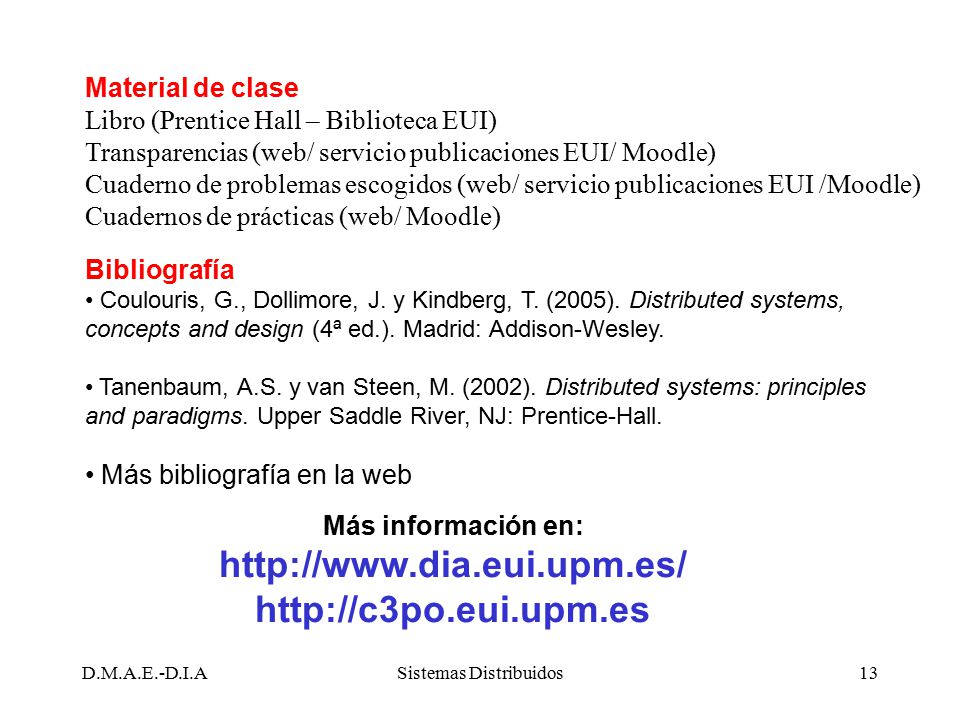 Material de clase
Libro (Prentice Hall – Biblioteca EUI)
Transparencias (web/ servicio publicaciones EUI/ Moodle)
Cuaderno de problemas escogidos (web/ servicio publicaciones EUI /Moodle)
Cuadernos de prácticas (web/ Moodle)

Bibliografía
• Coulouris, G., Dollimore, J. y Kindberg, T. (2005). Distributed systems, concepts and design (4ª ed.). Madrid: Addison-Wesley.

• Tanenbaum, A.S. y van Steen, M. (2002). Distributed systems: principles and paradigms. Upper Saddle River, NJ: Prentice-Hall.

• Más bibliografía en la web

Más información en:
http://www.dia.eui.upm.es/
http://c3po.eui.upm.es

D.M.A.E.-D.I.A Sistemas Distribuidos 13